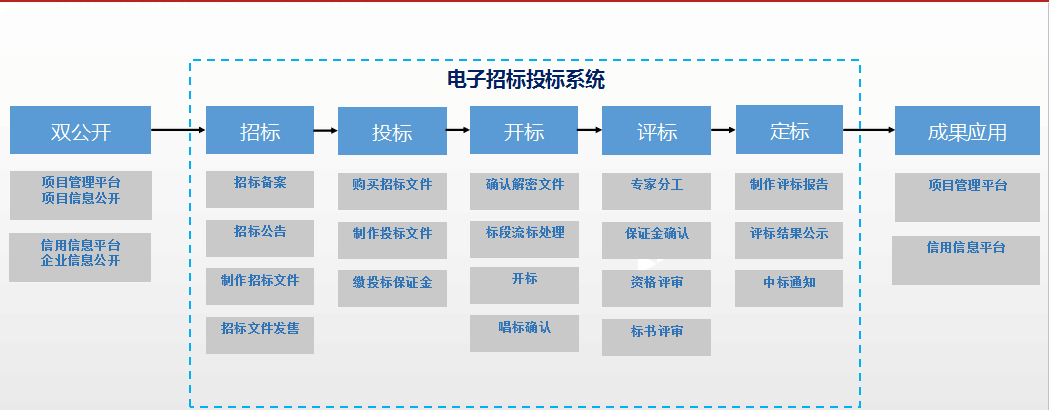 电子招标投标系统

双公开

项目管理平台
项目信息公开

信用信息平台
企业信息公开

招标

招标备案

招标公告

制作招标文件

招标文件发售

投标

购买招标文件

制作投标文件

缴投标保证金

开标

确认解密文件

标段流标处理

开标

唱标确认

评标

专家分工

保证金确认

资格评审

标书评审

定标

制作评标报告

评标结果公示

中标通知

成果应用

项目管理平台

信用信息平台